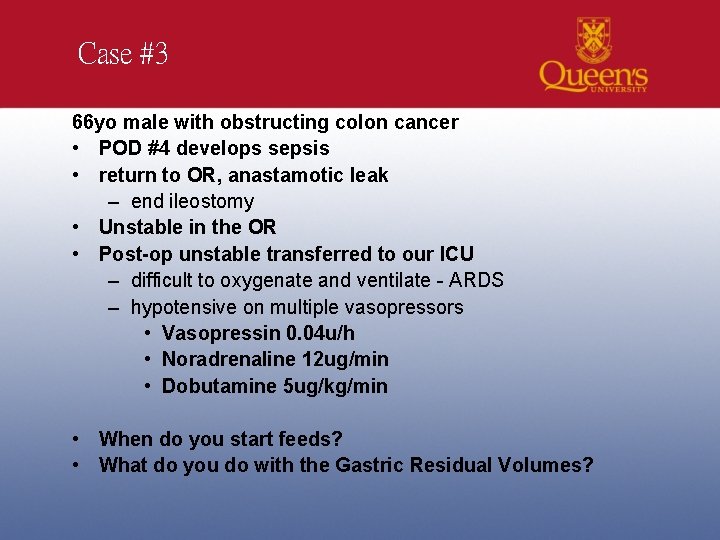 Case #3

Queen's UNIVERSITY

66yo male with obstructing colon cancer
• POD #4 develops sepsis
• return to OR, anastamotic leak
– end ileostomy
• Unstable in the OR
• Post-op unstable transferred to our ICU
– difficult to oxygenate and ventilate - ARDS
– hypotensive on multiple vasopressors
• Vasopressin 0.04u/h
• Noradrenaline 12ug/min
• Dobutamine 5ug/kg/min

• When do you start feeds?
• What do you do with the Gastric Residual Volumes?